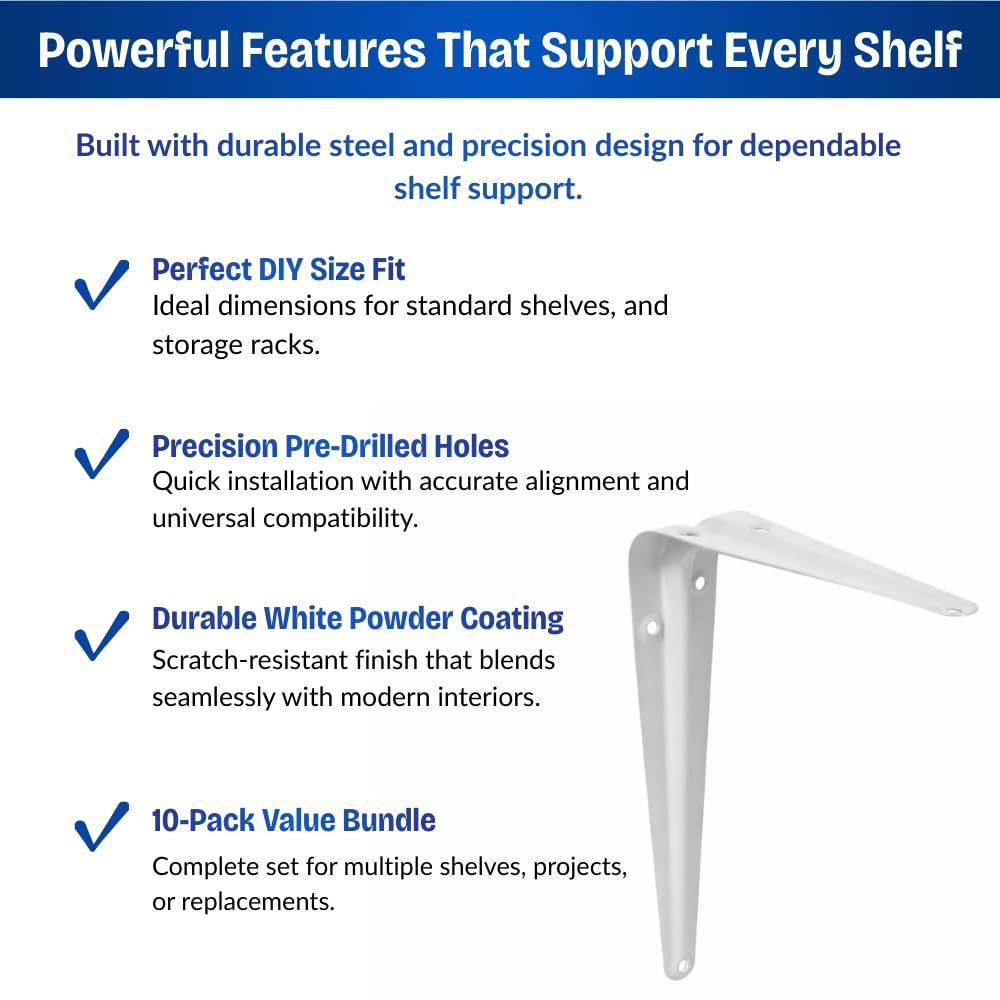 Powerful Features That Support Every Shelf

Built with durable steel and precision design for dependable shelf support.

Perfect DIY Size Fit
Ideal dimensions for standard shelves, and storage racks.

Precision Pre-Drilled Holes
Quick installation with accurate alignment and universal compatibility.

Durable White Powder Coating
Scratch-resistant finish that blends seamlessly with modern interiors.

10-Pack Value Bundle
Complete set for multiple shelves, projects, or replacements.